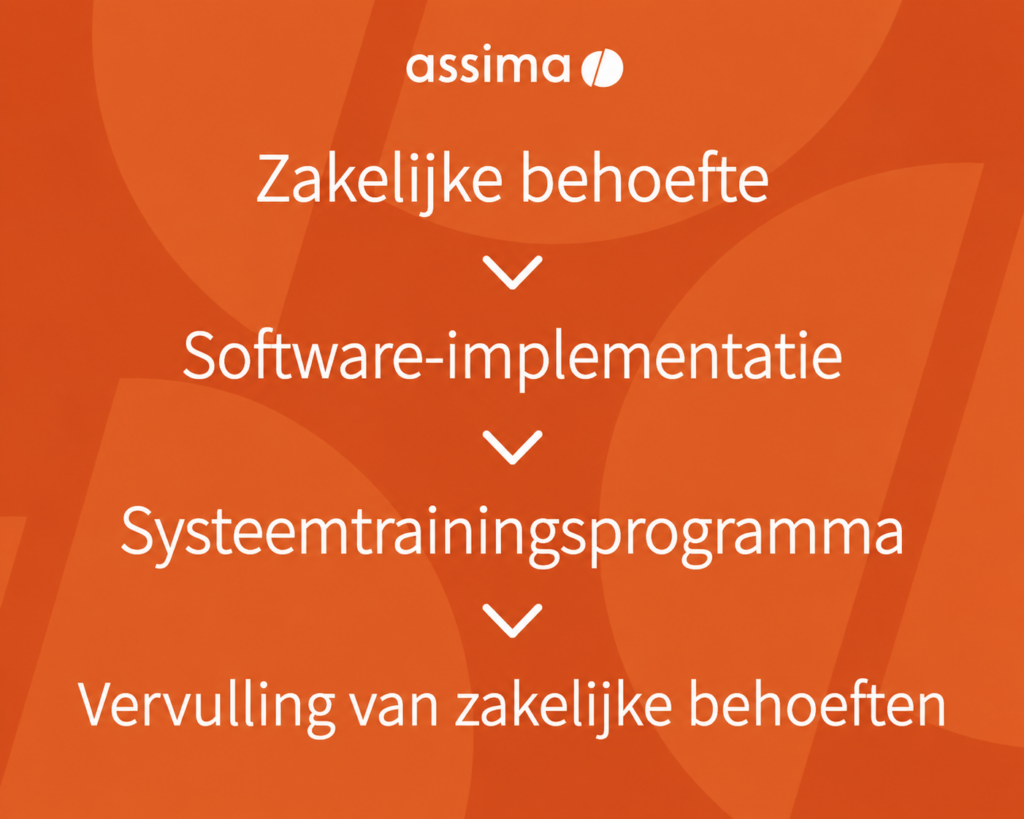 assima

Zakelijke behoefte

Software-implementatie

Systeemtrainingsprogramma

Vervulling van zakelijke behoeften